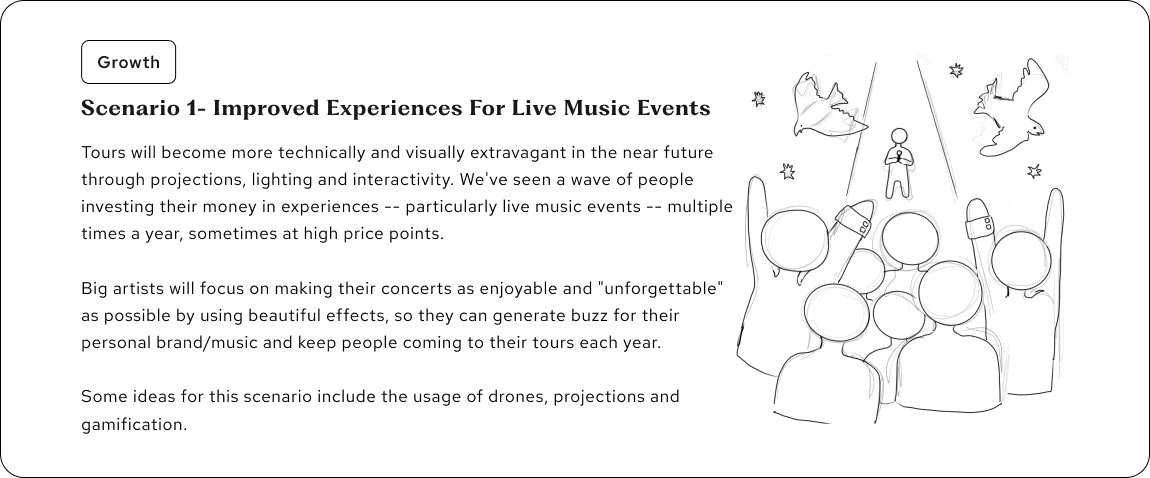 Growth

Scenario 1- Improved Experiences For Live Music Events

Tours will become more technically and visually extravagant in the near future through projections, lighting and interactivity. We've seen a wave of people investing their money in experiences -- particularly live music events -- multiple times a year, sometimes at high price points.

Big artists will focus on making their concerts as enjoyable and "unforgettable" as possible by using beautiful effects, so they can generate buzz for their personal brand/music and keep people coming to their tours each year.

Some ideas for this scenario include the usage of drones, projections and gamification.